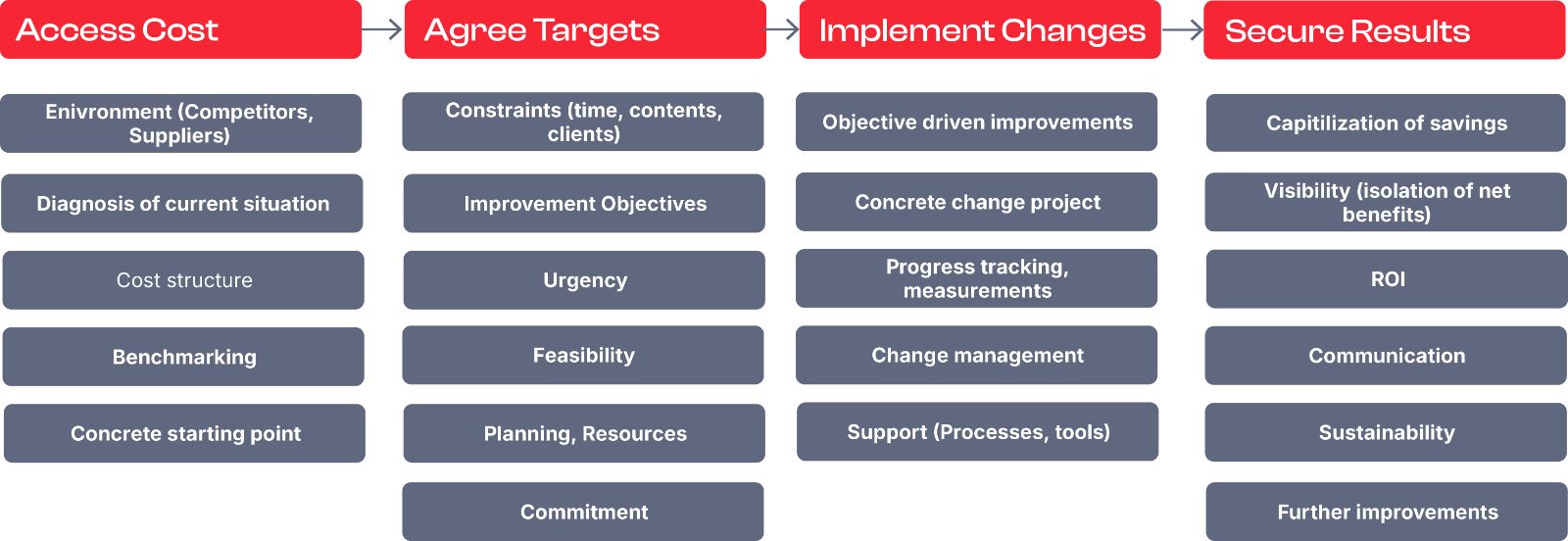 Access Cost

Enivronment (Competitors, Suppliers)

Diagnosis of current situation

Cost structure

Benchmarking

Concrete starting point

Agree Targets

Constraints (time, contents, clients)

Improvement Objectives

Urgency

Feasibility

Planning, Resources

Commitment

Implement Changes

Objective driven improvements

Concrete change project

Progress tracking, measurements

Change management

Support (Processes, tools)

Secure Results

Capitilization of savings

Visibility (isolation of net benefits)

ROI

Communication

Sustainability

Further improvements